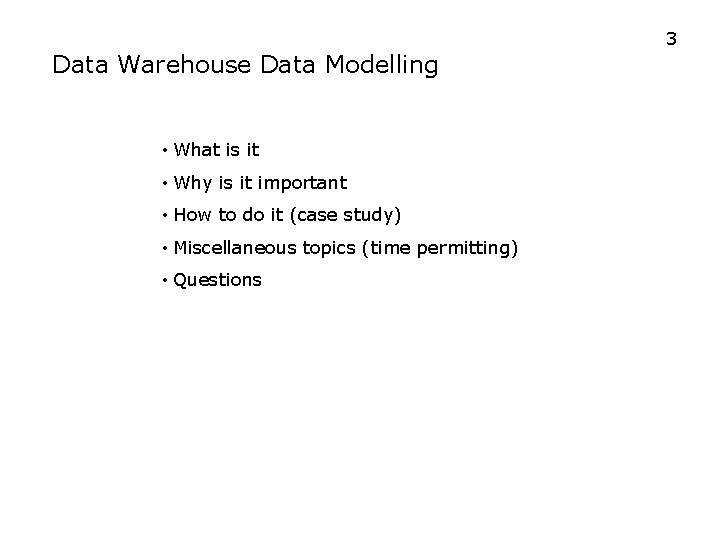 3

Data Warehouse Data Modelling

• What is it
• Why is it important
• How to do it (case study)
• Miscellaneous topics (time permitting)
• Questions